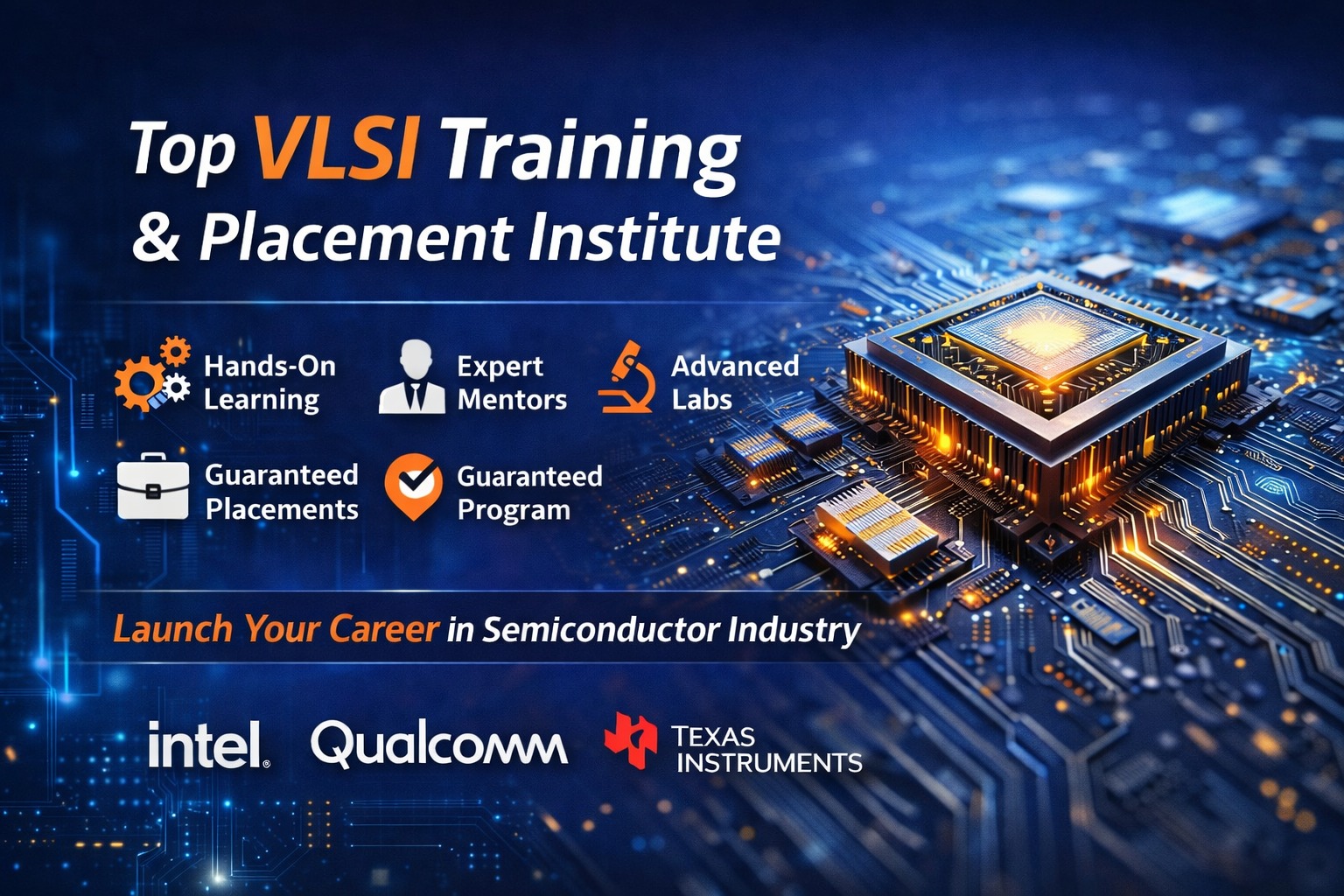 Top VLSI Training & Placement Institute

Hands-On Learning

Expert Mentors

Advanced Labs

Guaranteed Placements

Guaranteed Program

Launch Your Career in Semiconductor Industry

intel. Qualcomm TEXAS INSTRUMENTS